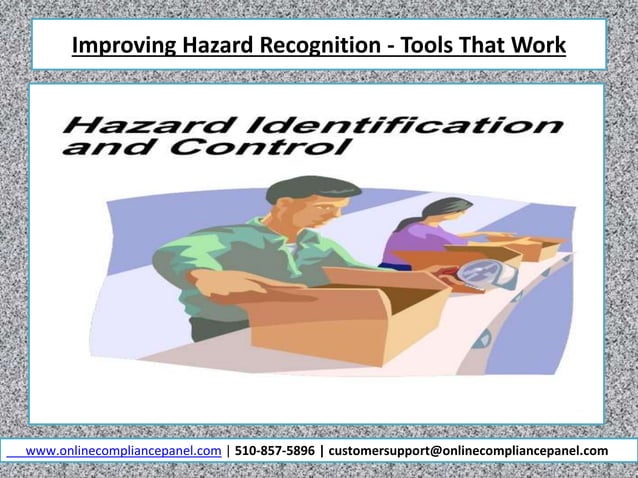 Improving Hazard Recognition - Tools That Work

Hazard Identification and Control

www.onlinecompliancepanel.com | 510-857-5896 | customersupport@onlinecompliancepanel.com